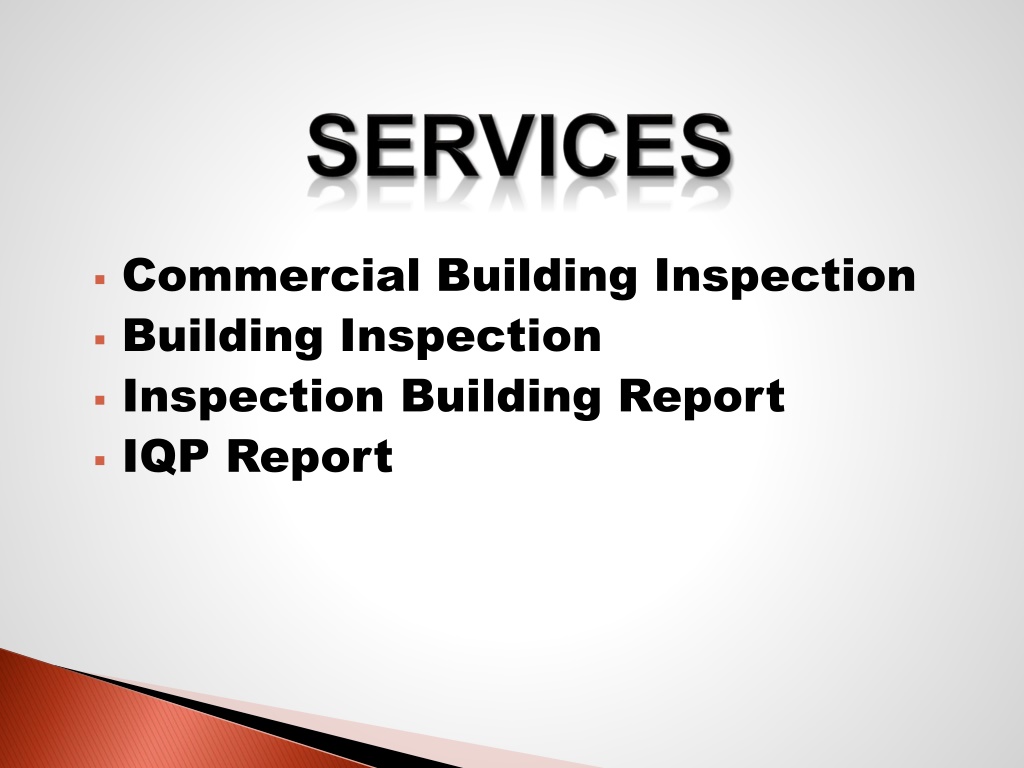 SERVICES

- Commercial Building Inspection
- Building Inspection
- Inspection Building Report
- IQP Report